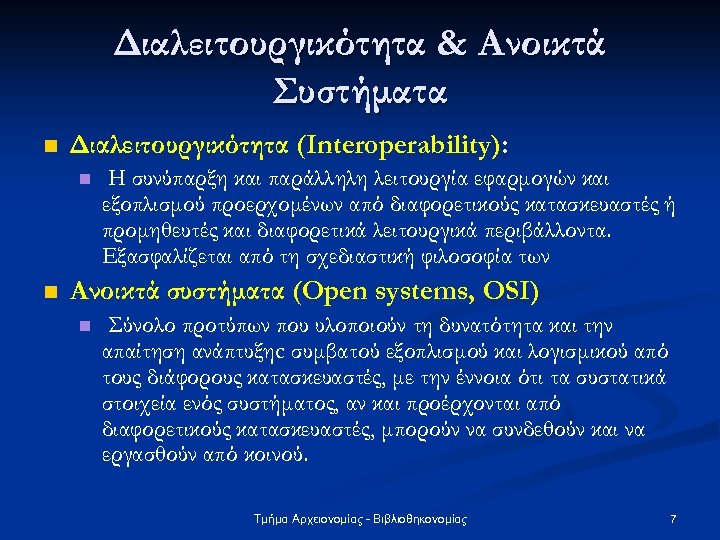 Διαλειτουργικότητα & Ανοικτά Συστήματα

Διαλειτουργικότητα (Interoperability):

Η συνύπαρξη και παράλληλη λειτουργία εφαρμογών και εξοπλισμού προερχομένων από διαφορετικούς κατασκευαστές ή προμηθευτές και διαφορετικά λειτουργικά περιβάλλοντα. Εξασφαλίζεται από τη σχεδιαστική φιλοσοφία των

Ανοικτά συστήματα (Open systems, OSI)

Σύνολο προτύπων που υλοποιούν τη δυνατότητα και την απαίτηση ανάπτυξης συμβατού εξοπλισμού και λογισμικού από τους διάφορους κατασκευαστές, με την έννοια ότι τα συστατικά στοιχεία ενός συστήματος, αν και προέρχονται από διαφορετικούς κατασκευαστές, μπορούν να συνδεθούν και να εργασθούν από κοινού.

Τμήμα Αρχειονομίας - Βιβλιοθηκονομίας

7